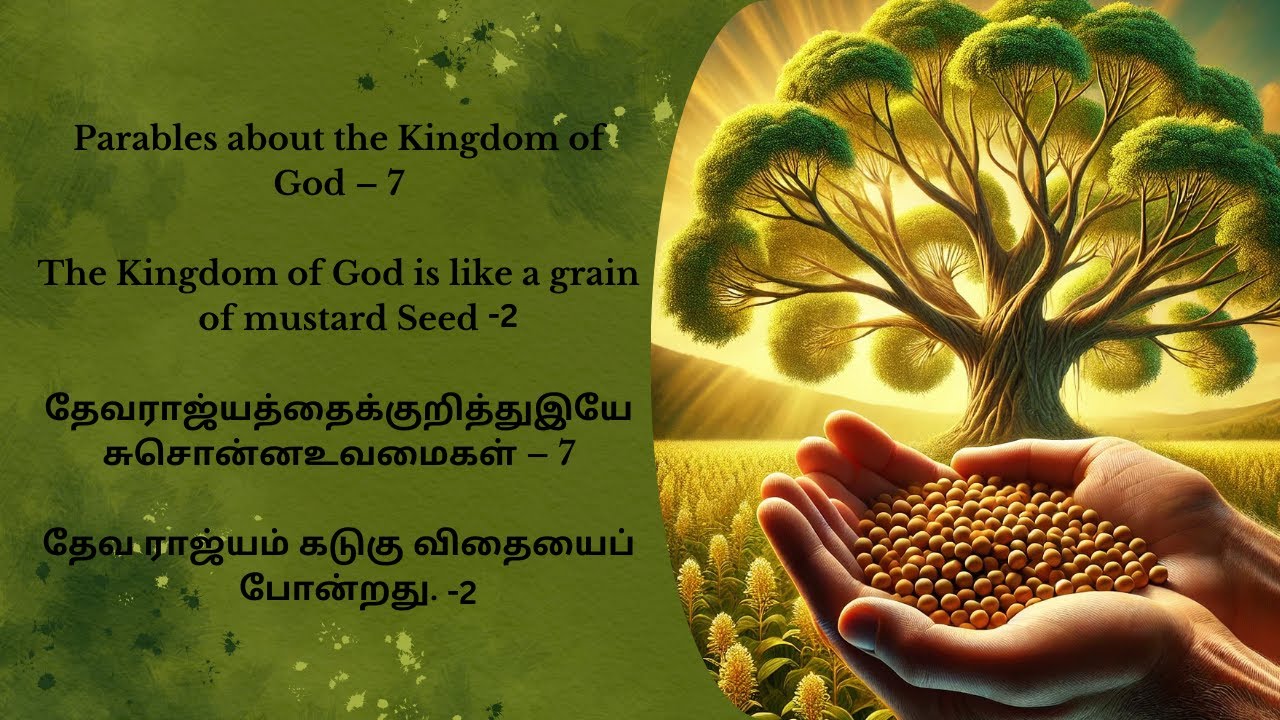 Parables about the Kingdom of God – 7

The Kingdom of God is like a grain of mustard Seed -2

தேவராஜ்யத்தைக்குறித்துஇயேசுசொன்னஉவமைகள் – 7

தேவ ராஜ்யம் கடுகு விதையைப் போன்றது. -2